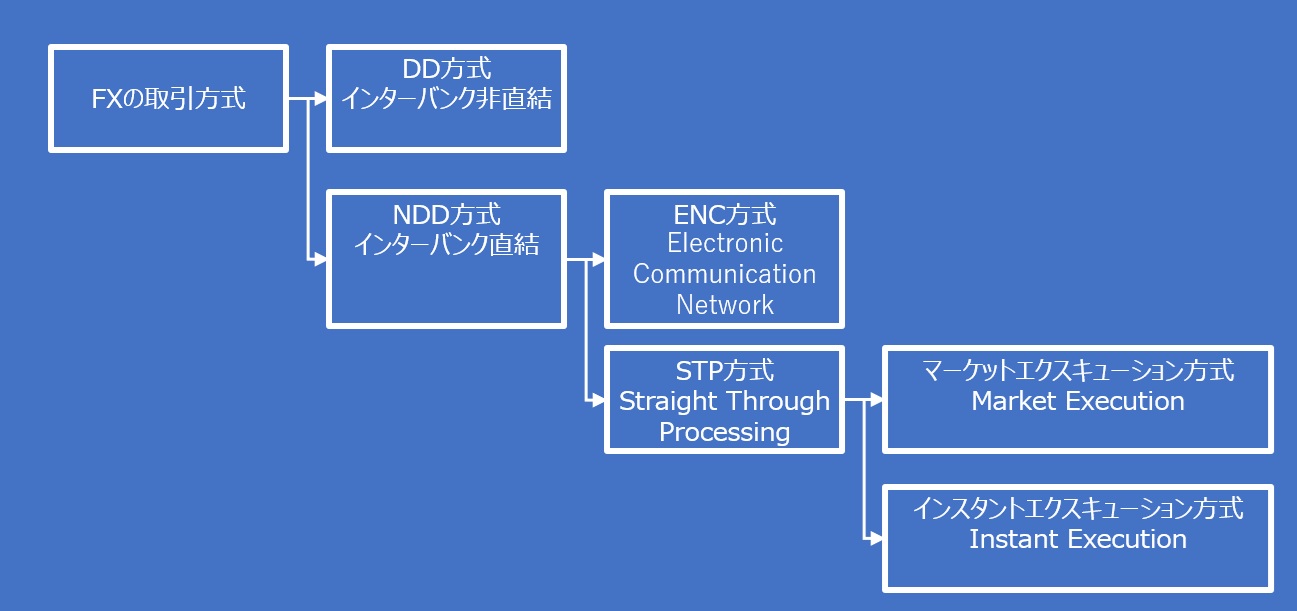 FXの取引方式

DD方式
インターバンク非直結

NDD方式
インターバンク直結

ENC方式
Electronic Communication Network

STP方式
Straight Through Processing

マーケットエクスキューション方式
Market Execution

インスタントエクスキューション方式
Instant Execution